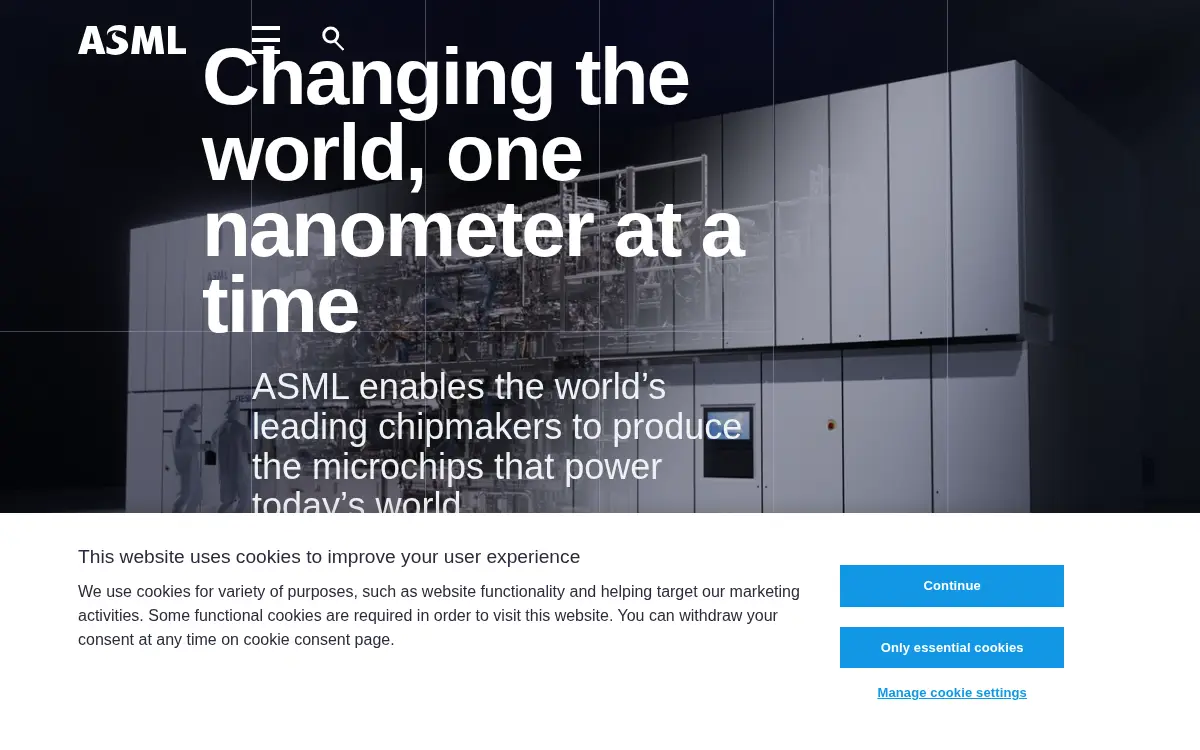 ASML

Changing the world, one nanometer at a time

ASML enables the world’s leading chipmakers to produce the microchips that power today’s world

This website uses cookies to improve your user experience

We use cookies for variety of purposes, such as website functionality and helping target our marketing activities. Some functional cookies are required in order to visit this website. You can withdraw your consent at any time on cookie consent page.

Continue

Only essential cookies

Manage cookie settings